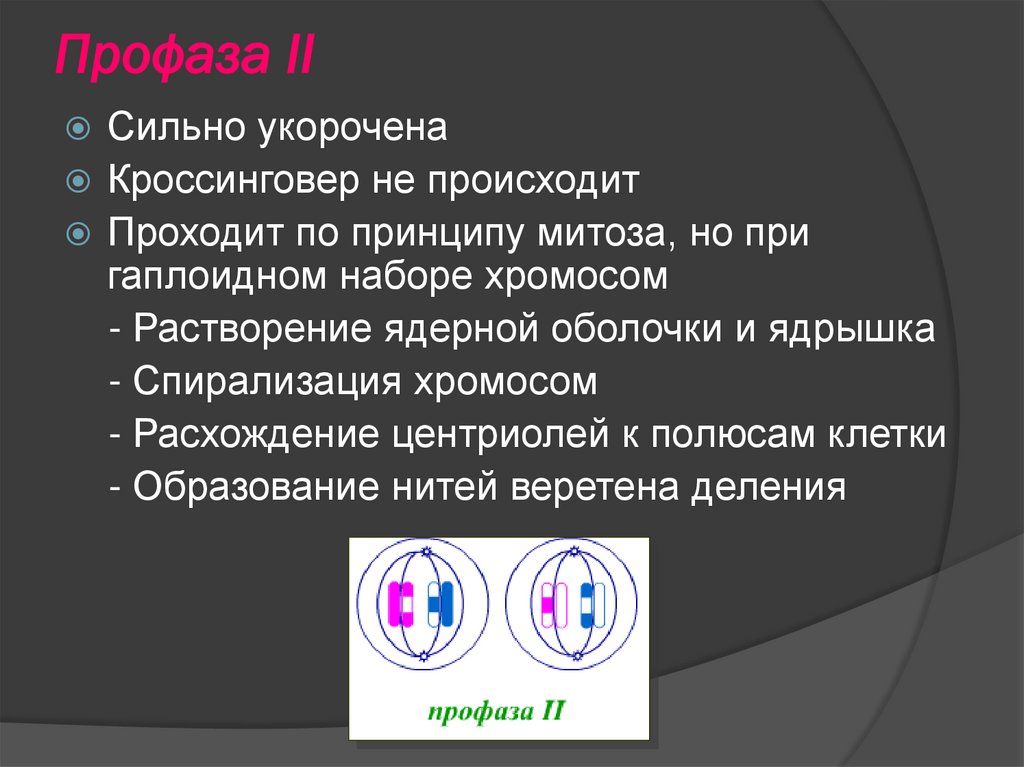 Профаза II

Сильно укорочена

Кроссинговер не происходит

Проходит по принципу митоза, но при гаплоидном наборе хромосом

- Растворение ядерной оболочки и ядрышка

- Спирализация хромосом

- Расхождение центриолей к полюсам клетки

- Образование нитей веретена деления

профаза II